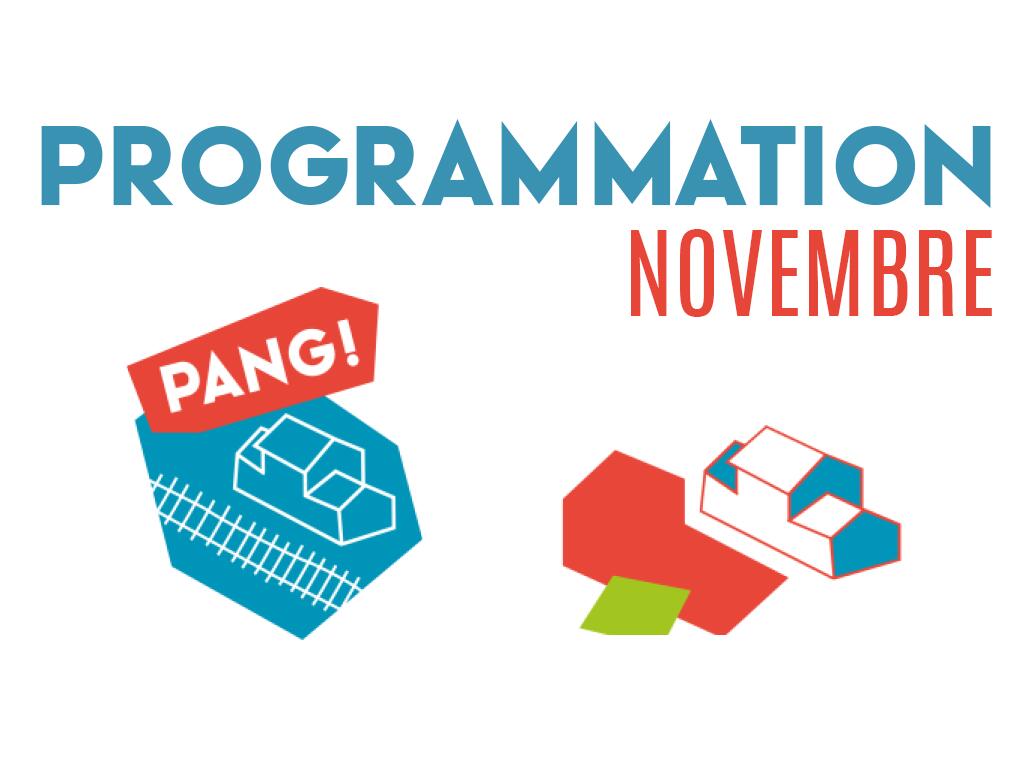 PROGRAMMATION
NOVEMBRE

PANG!